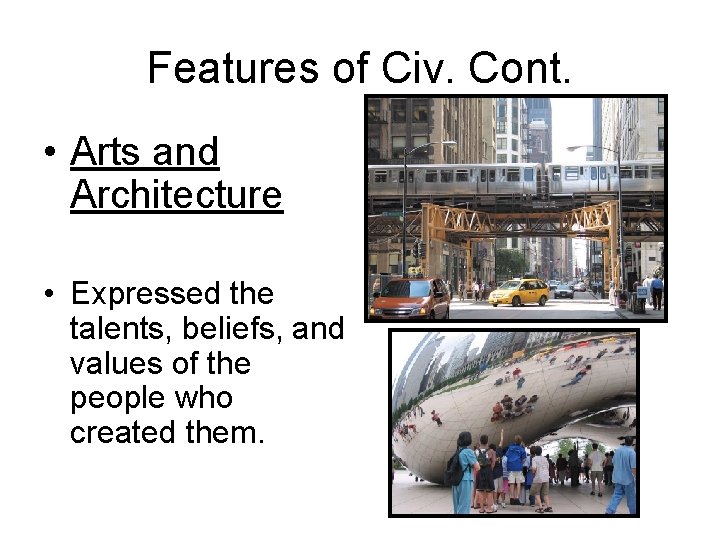 Features of Civ. Cont.

• Arts and Architecture

• Expressed the talents, beliefs, and values of the people who created them.